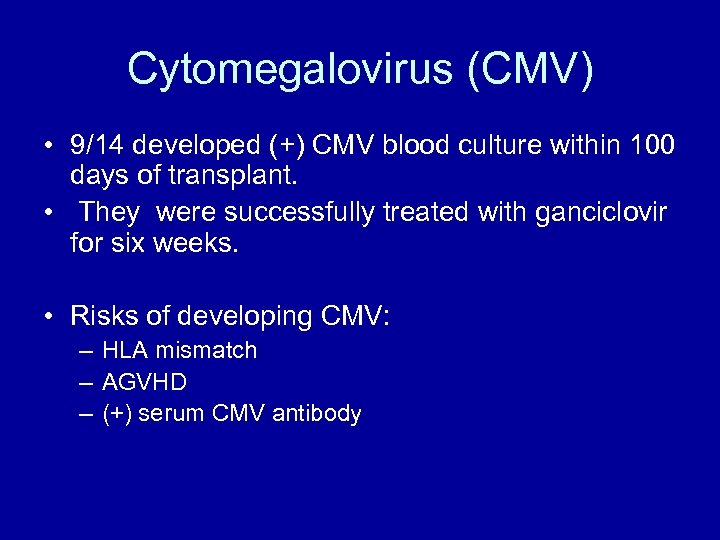 Cytomegalovirus (CMV)

• 9/14 developed (+) CMV blood culture within 100 days of transplant.
• They were successfully treated with ganciclovir for six weeks.

• Risks of developing CMV:
– HLA mismatch
– AGVHD
– (+) serum CMV antibody